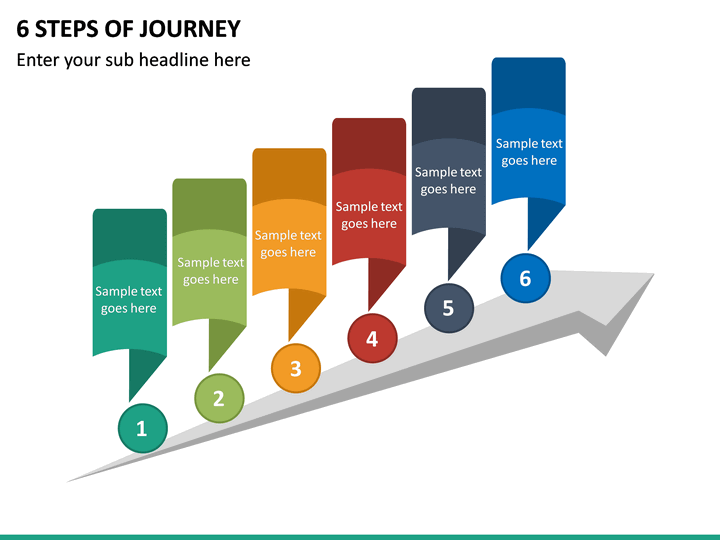 6 STEPS OF JOURNEY

Enter your sub headline here

Sample text goes here

1

Sample text goes here

2

Sample text goes here

3

Sample text goes here

4

Sample text goes here

5

Sample text goes here

6